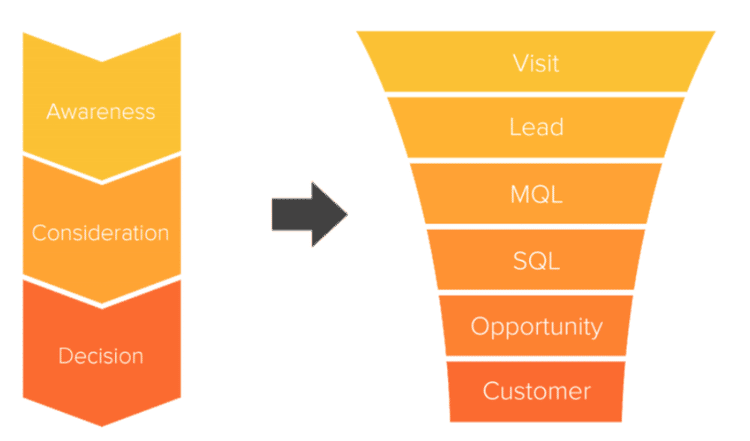 Awareness

Consideration

Decision

Visit

Lead

MQL

SQL

Opportunity

Customer